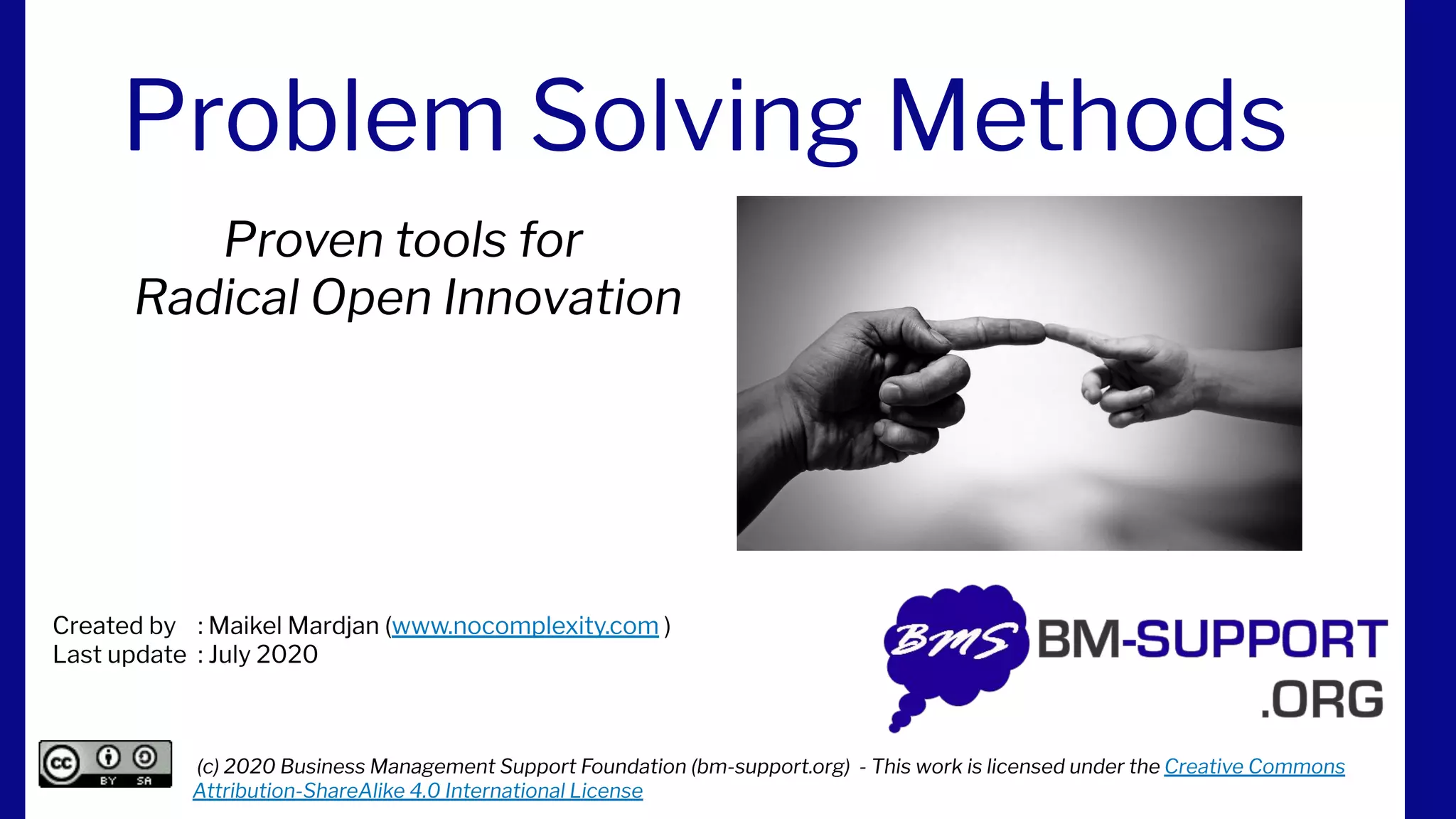 Problem Solving Methods

Proven tools for
Radical Open Innovation

Created by : Maikel Mardjan (www.nocomplexity.com )
Last update : July 2020

BMS BM-SUPPORT .ORG

cc BY SA

(c) 2020 Business Management Support Foundation (bm-support.org) - This work is licensed under the Creative Commons Attribution-ShareAlike 4.0 International License